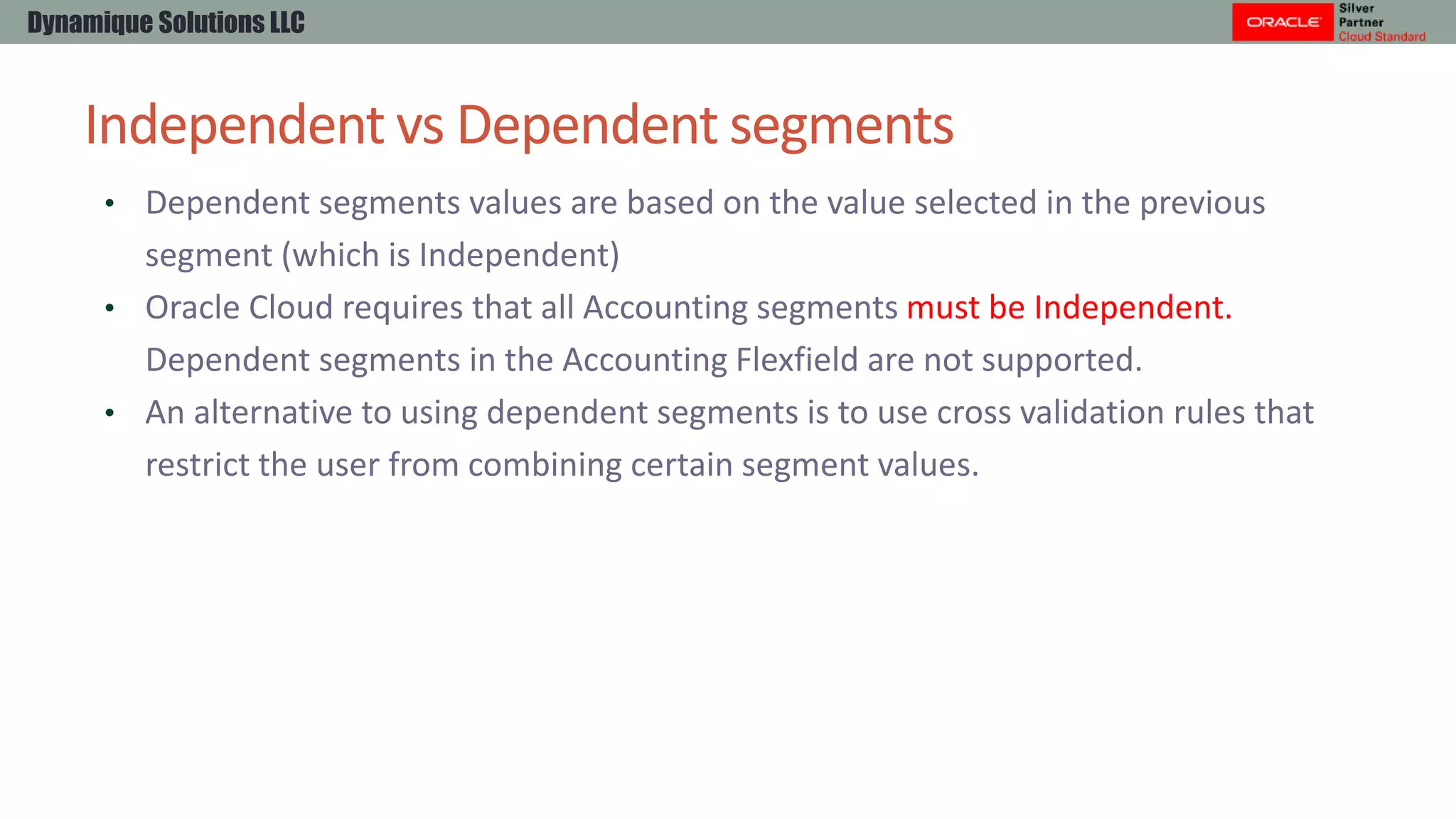 Dynamique Solutions LLC

ORACLE Silver Partner Cloud Standard

Independent vs Dependent segments

• Dependent segments values are based on the value selected in the previous segment (which is Independent)
• Oracle Cloud requires that all Accounting segments must be Independent. Dependent segments in the Accounting Flexfield are not supported.
• An alternative to using dependent segments is to use cross validation rules that restrict the user from combining certain segment values.